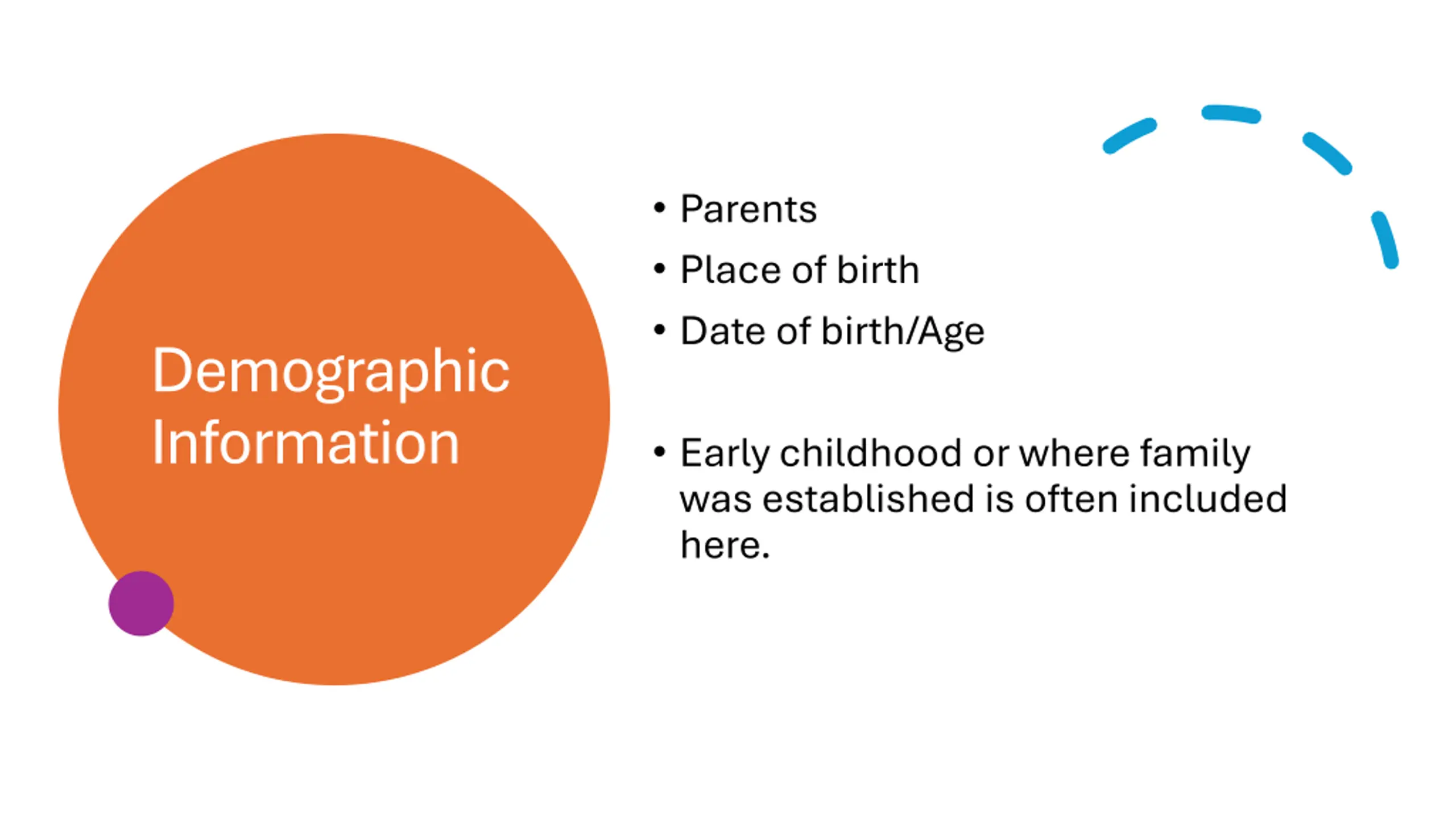 Demographic Information

• Parents
• Place of birth
• Date of birth/Age

• Early childhood or where family was established is often included here.